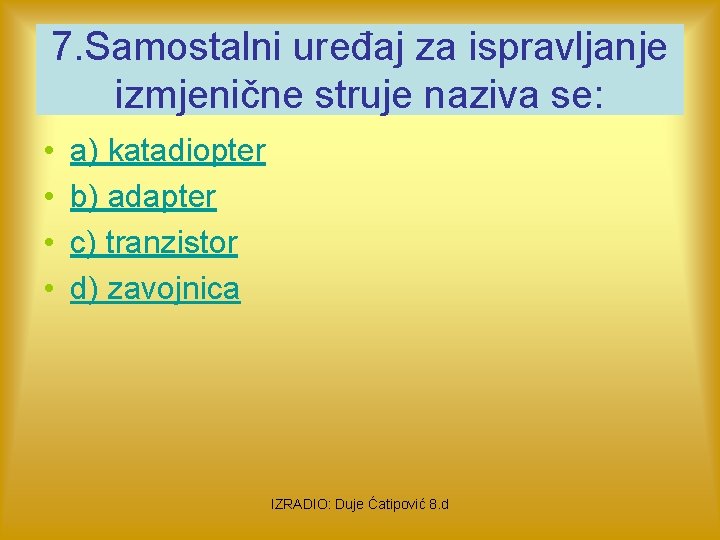 7.Samostalni uređaj za ispravljanje izmjenične struje naziva se:

• a) katadiopter
• b) adapter
• c) tranzistor
• d) zavojnica

IZRADIO: Duje Ćatipović 8.d